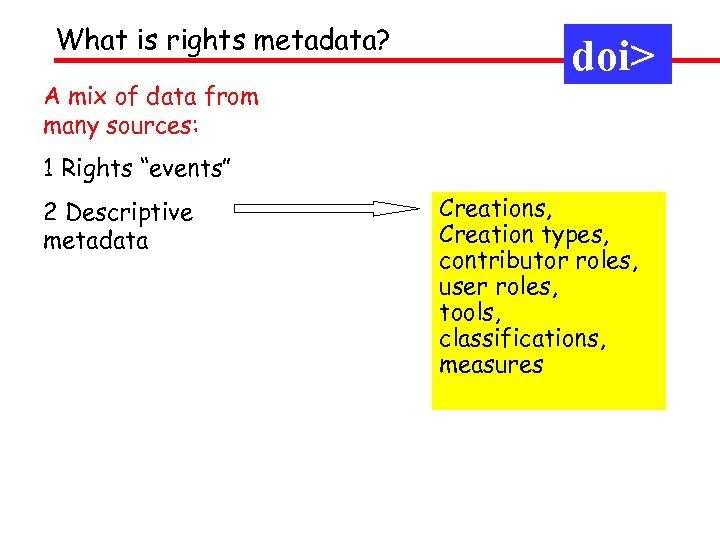 What is rights metadata?

doi>

A mix of data from many sources:

1 Rights “events”

2 Descriptive metadata

Creations,
Creation types,
contributor roles,
user roles,
tools,
classifications,
measures